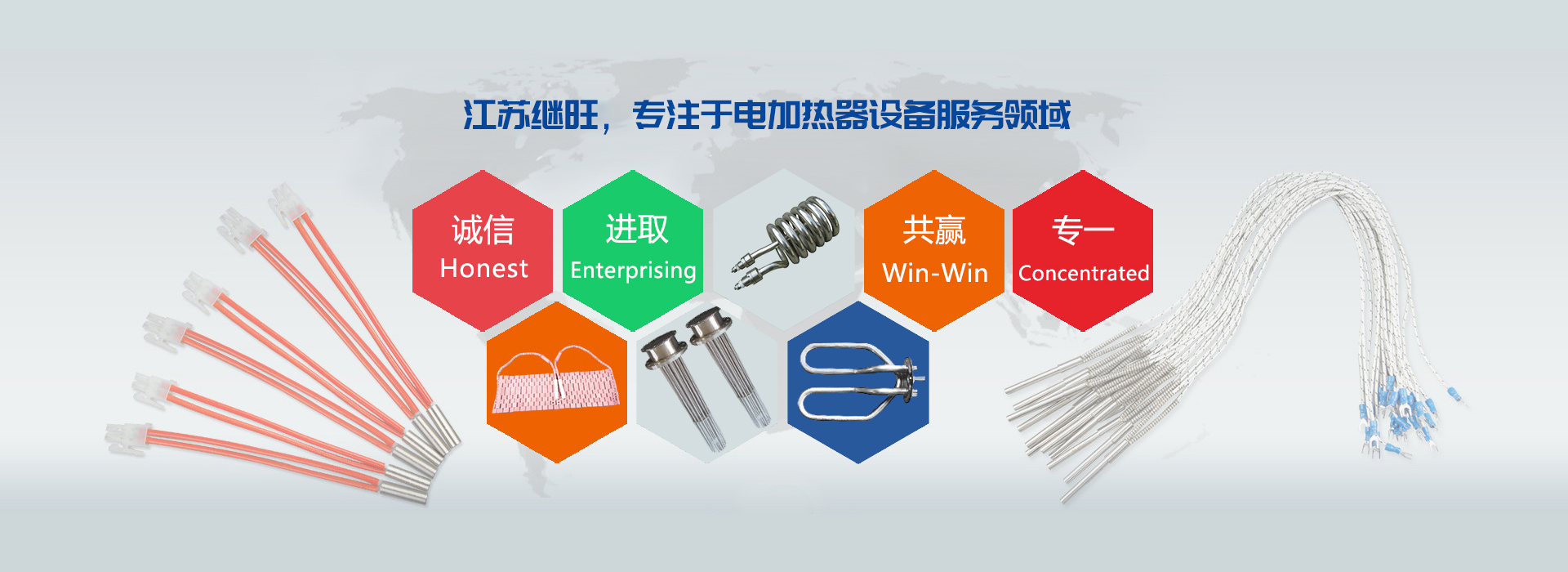 江苏继旺，专注于电加热器设备服务领域

诚信
Honest

进取
Enterprising

共赢
Win-Win

专一
Concentrated